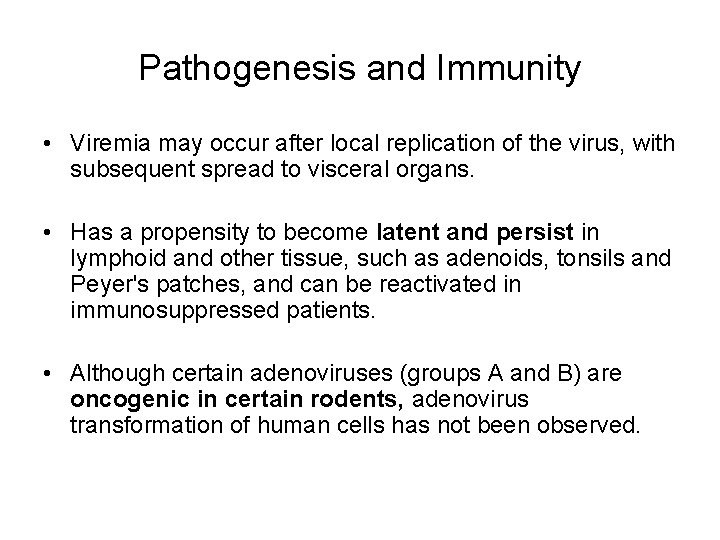 Pathogenesis and Immunity

• Viremia may occur after local replication of the virus, with subsequent spread to visceral organs.

• Has a propensity to become latent and persist in lymphoid and other tissue, such as adenoids, tonsils and Peyer's patches, and can be reactivated in immunosuppressed patients.

• Although certain adenoviruses (groups A and B) are oncogenic in certain rodents, adenovirus transformation of human cells has not been observed.